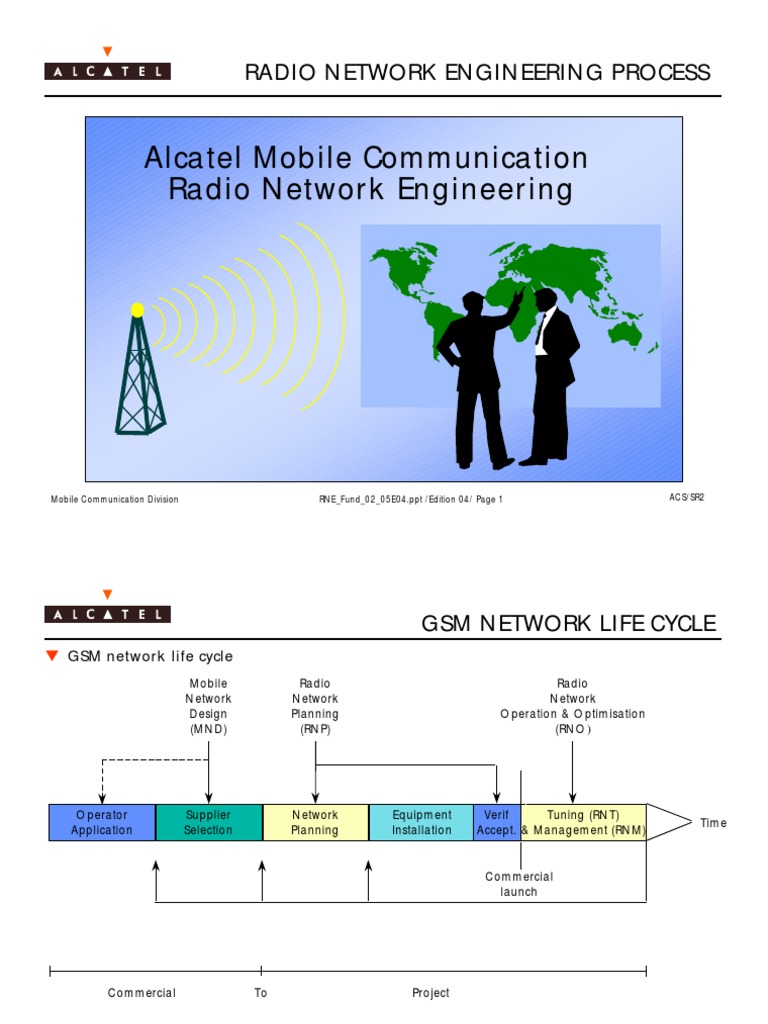 ALCATEL

RADIO NETWORK ENGINEERING PROCESS

Alcatel Mobile Communication
Radio Network Engineering

Mobile Communication Division

RNE_Fund_02_05E04.ppt / Edition 04 / Page 1

ACS/SR2

ALCATEL

GSM NETWORK LIFE CYCLE

GSM network life cycle

Mobile Network Design (MND)

Radio Network Planning (RNP)

Radio Network Operation & Optimisation (RNO)

Operator Application

Supplier Selection

Network Planning

Equipment Installation

Verif Accept.

Tuning (RNT) & Management (RNM)

Time

Commercial launch

Commercial

To

Project